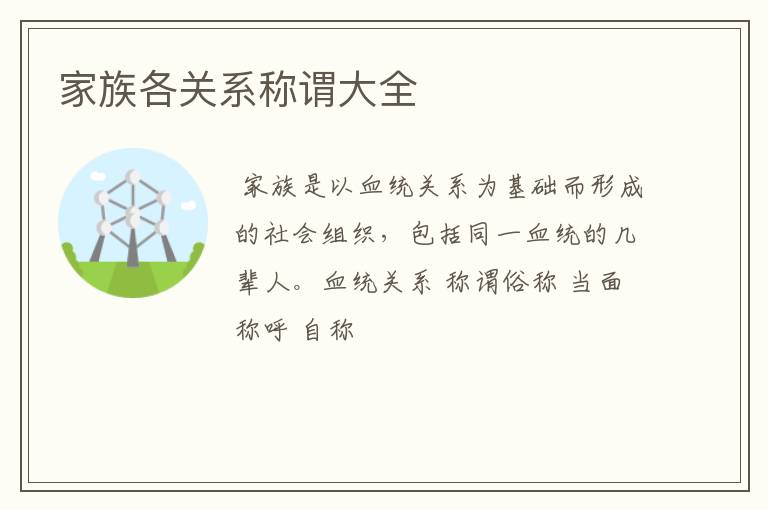 家族各关系称谓大全

家族是以血统关系为基础而形成的社会组织，包括同一血统的几辈人。血统关系 称谓俗称 当面称呼 自称